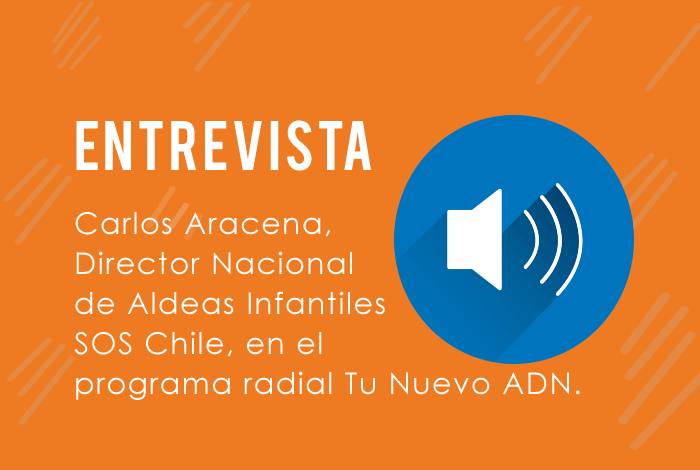 ENTREVISTA

Carlos Aracena, Director Nacional de Aldeas Infantiles SOS Chile, en el programa radial Tu Nuevo ADN.